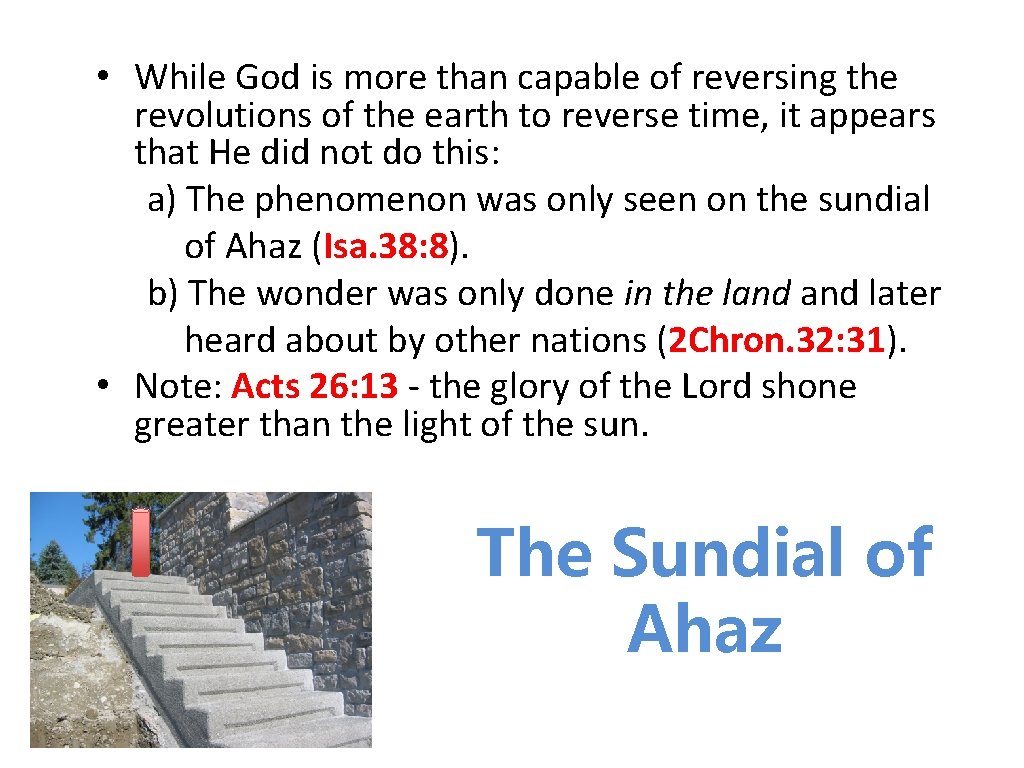 • While God is more than capable of reversing the revolutions of the earth to reverse time, it appears that He did not do this:

a) The phenomenon was only seen on the sundial of Ahaz (Isa. 38: 8).

b) The wonder was only done in the land and later heard about by other nations (2Chron. 32: 31).

• Note: Acts 26:13 - the glory of the Lord shone greater than the light of the sun.

The Sundial of Ahaz